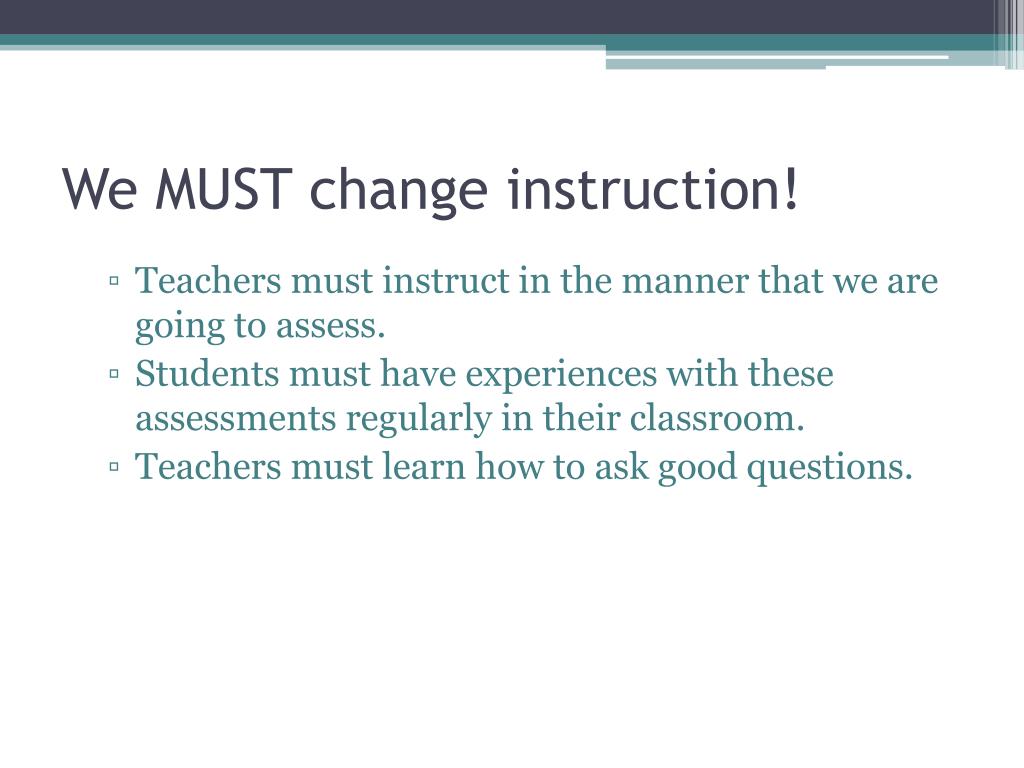 We MUST change instruction!

▫ Teachers must instruct in the manner that we are going to assess.
▫ Students must have experiences with these assessments regularly in their classroom.
▫ Teachers must learn how to ask good questions.